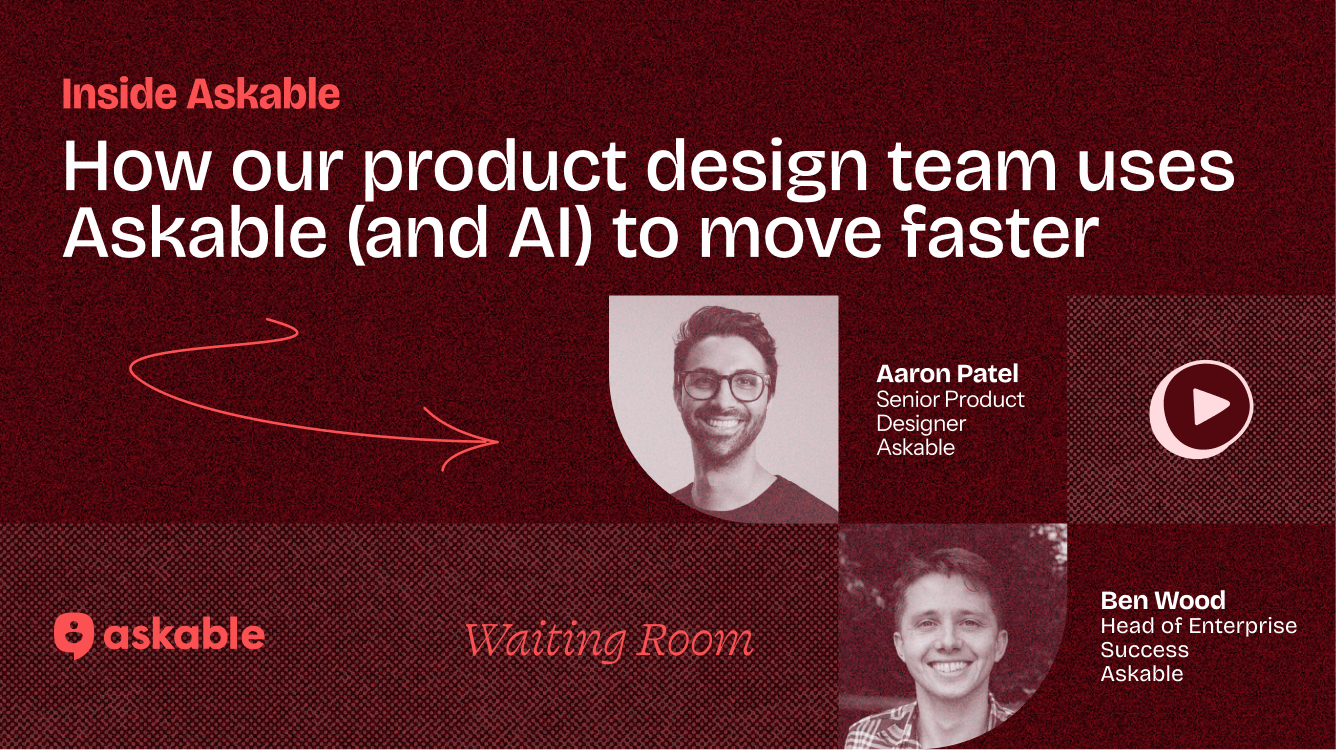 Inside Askable

How our product design team uses Askable (and AI) to move faster

Aaron Patel
Senior Product Designer
Askable

askable

Waiting Room

Ben Wood
Head of Enterprise Success
Askable